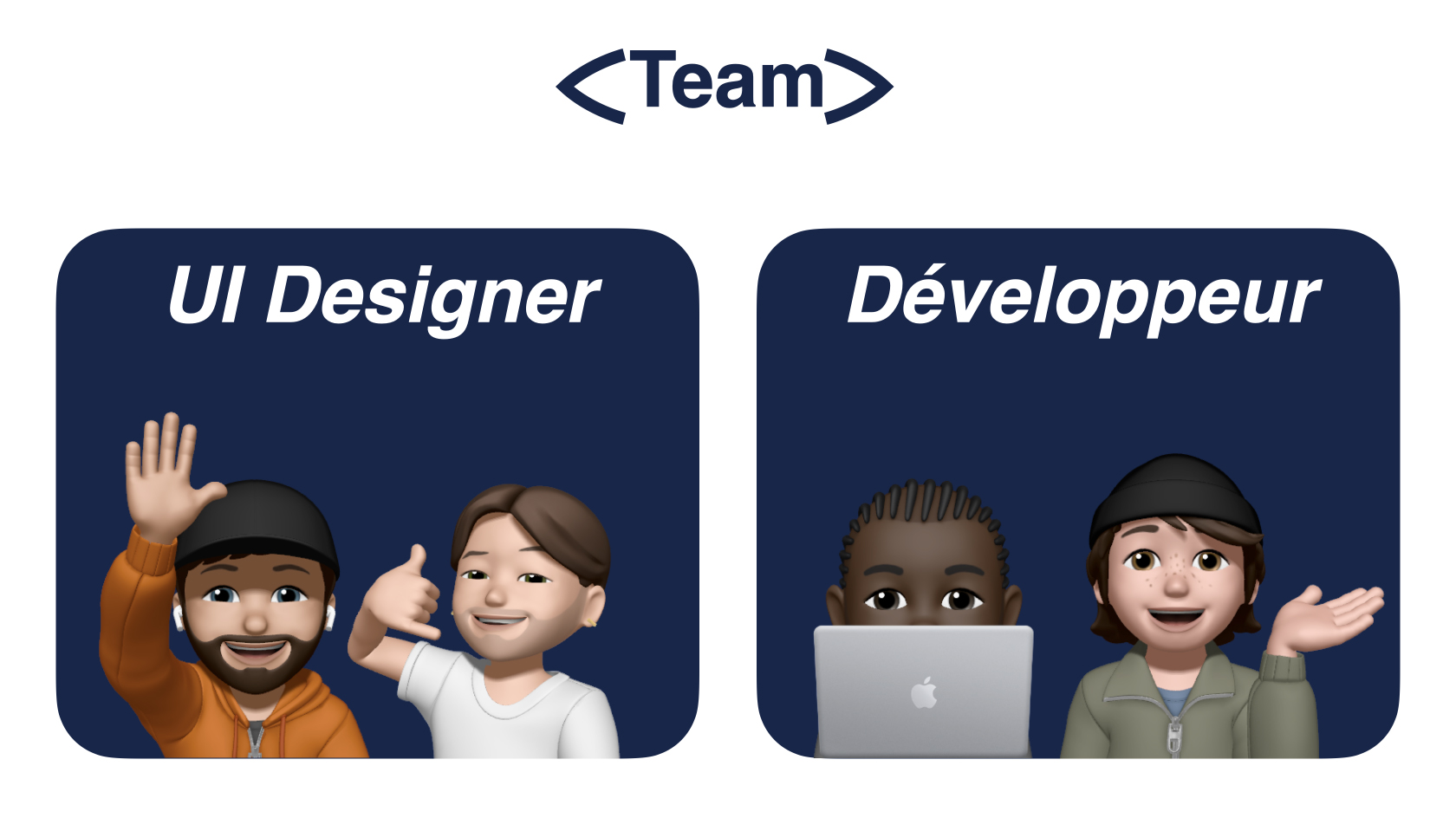 <Team>

UI Designer

Développeur